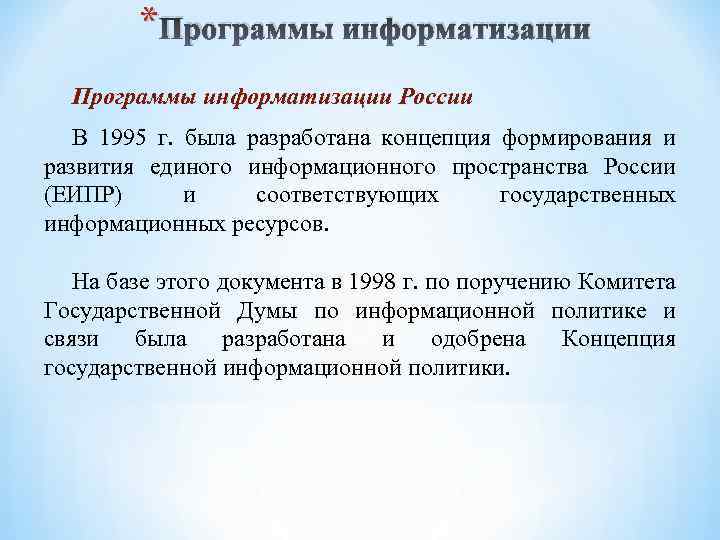 *Программы информатизации

Программы информатизации России

В 1995 г. была разработана концепция формирования и развития единого информационного пространства России (ЕИПР) и соответствующих государственных информационных ресурсов.

На базе этого документа в 1998 г. по поручению Комитета Государственной Думы по информационной политике и связи была разработана и одобрена Концепция государственной информационной политики.